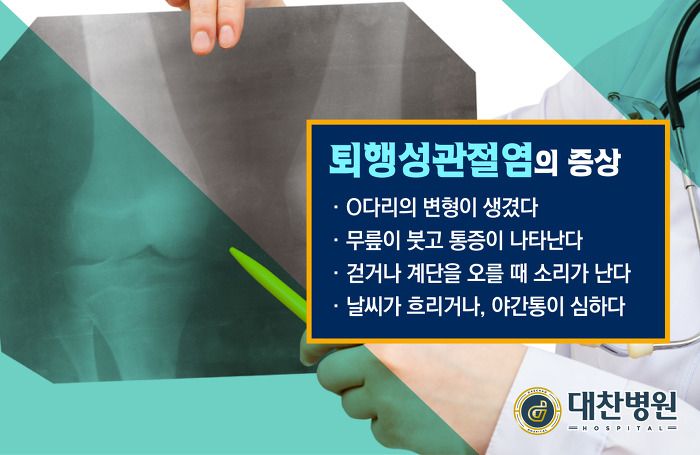 퇴행성관절염의 증상

· O다리의 변형이 생겼다
· 무릎이 붓고 통증이 나타난다
· 걷거나 계단을 오를 때 소리가 난다
· 날씨가 흐리거나, 야간통이 심하다

대찬병원
HOSPITAL